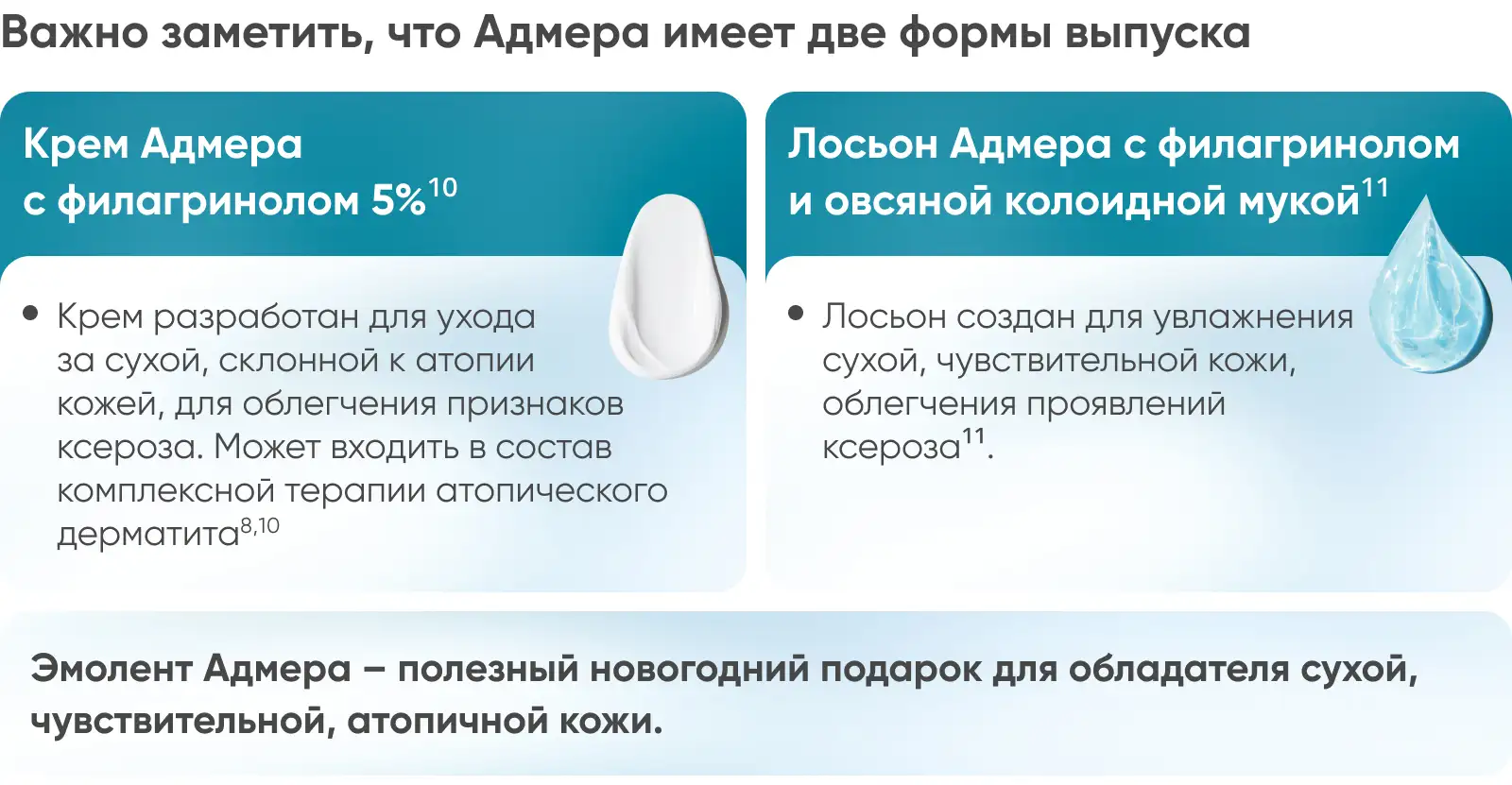 Важно заметить, что Адмера имеет две формы выпуска

Крем Адмера с филагринолом 5%$^{10}$

• Крем разработан для ухода за сухой, склонной к атопии кожей, для облегчения признаков ксероза. Может входить в состав комплексной терапии атопического дерматита$^{8,10}$

Лосьон Адмера с филагринолом и овсяной колоидной мукой$^{11}$

• Лосьон создан для увлажнения сухой, чувствительной кожи, облегчения проявлений ксероза$^{11}$.

Эмолент Адмера – полезный новогодний подарок для обладателя сухой, чувствительной, атопичной кожи.